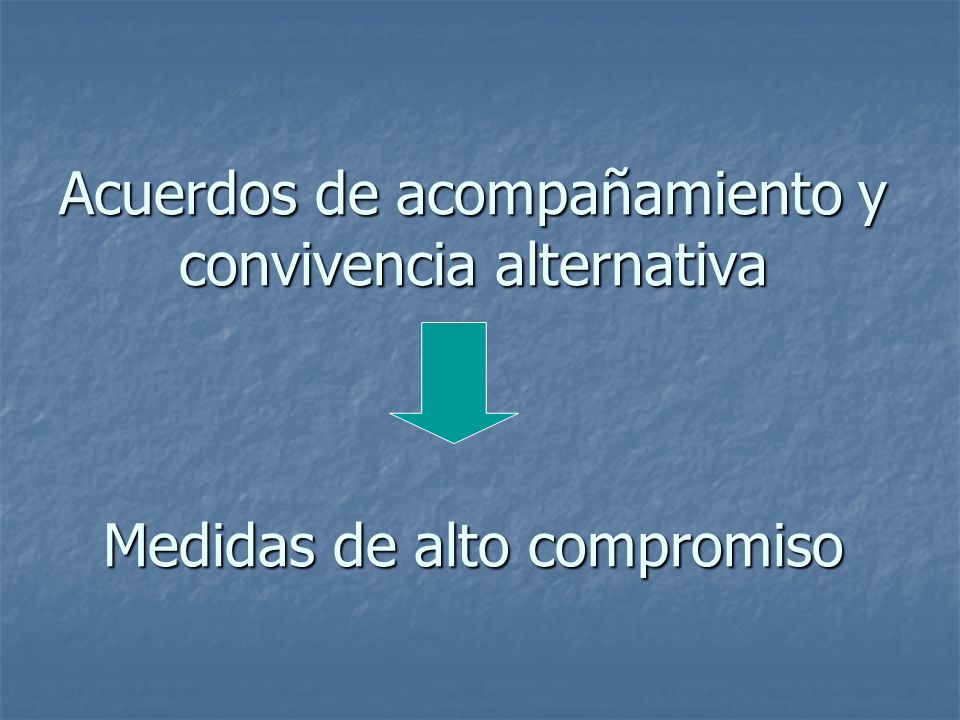 Acuerdos de acompañamiento y convivencia alternativa

Medidas de alto compromiso